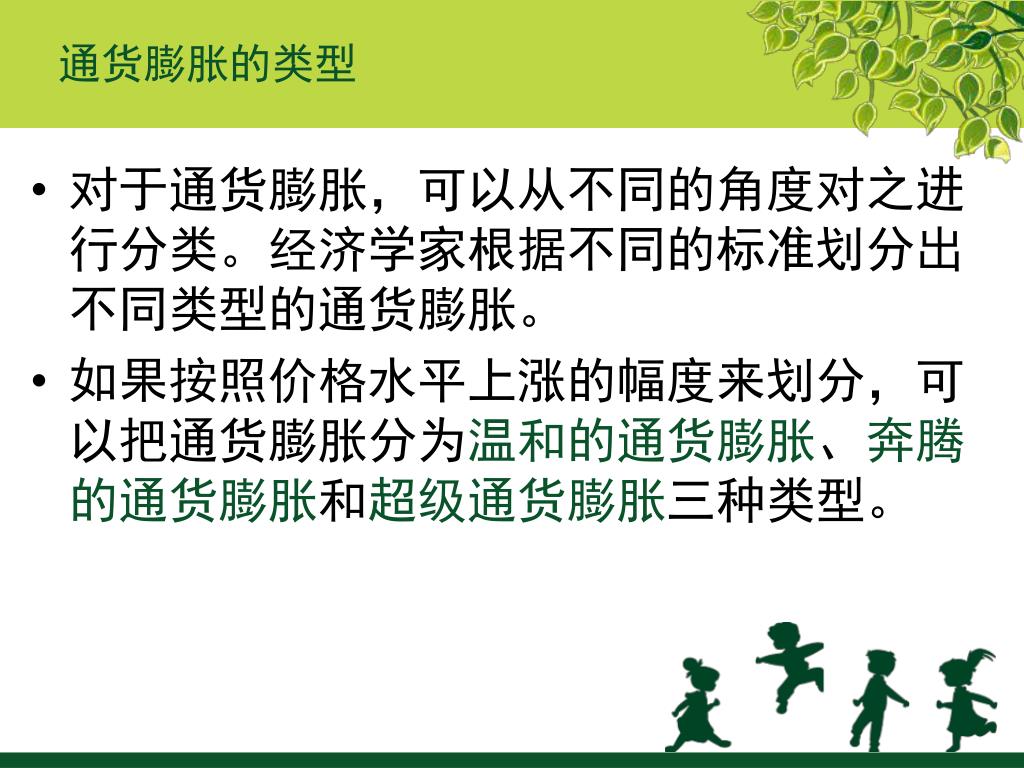 通货膨胀的类型

• 对于通货膨胀，可以从不同的角度对之进行分类。经济学家根据不同的标准划分出不同类型的通货膨胀。

• 如果按照价格水平上涨的幅度来划分，可以把通货膨胀分为温和的通货膨胀、奔腾的通货膨胀和超级通货膨胀三种类型。